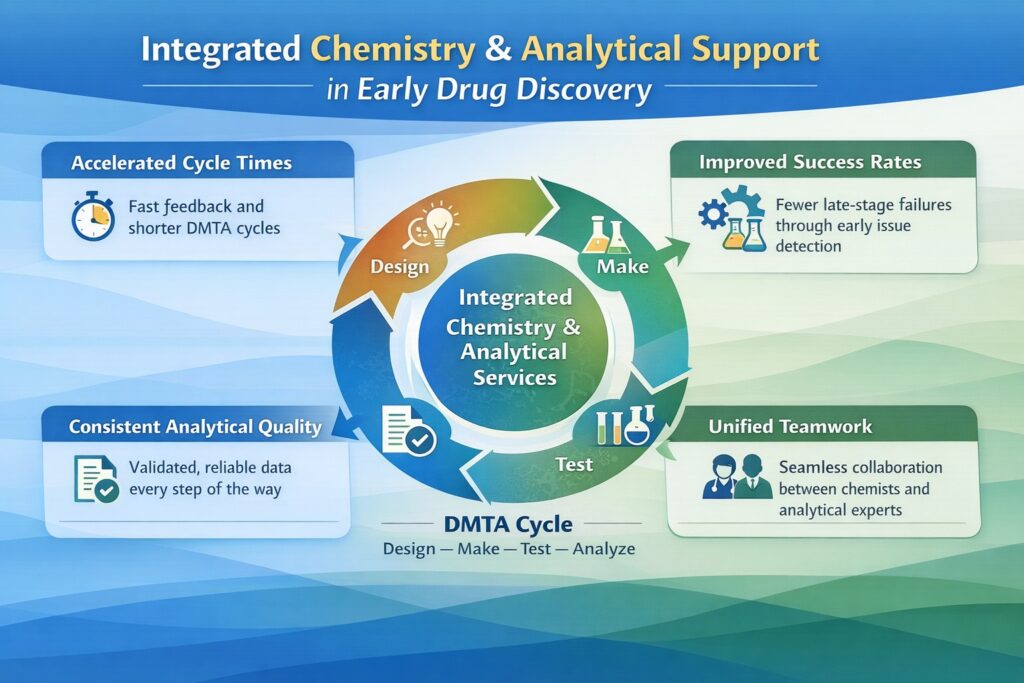 Integrated Chemistry & Analytical Support
in Early Drug Discovery

Accelerated Cycle Times

Fast feedback and shorter DMTA cycles

Improved Success Rates

Fewer late-stage failures through early issue detection

Design

Make

Integrated Chemistry & Analytical Services

Test

Consistent Analytical Quality

Validated, reliable data every step of the way

Unified Teamwork

Seamless collaboration between chemists and analytical experts

DMTA Cycle
Design — Make — Test — Analyze